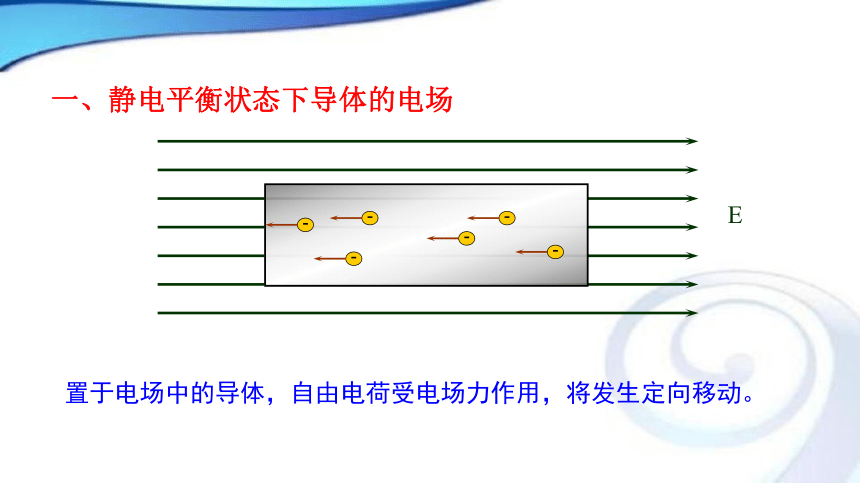 一、静电平衡状态下导体的电场

-
-
-
-
-
-

E

置于电场中的导体，自由电荷受电场力作用，将发生定向移动。